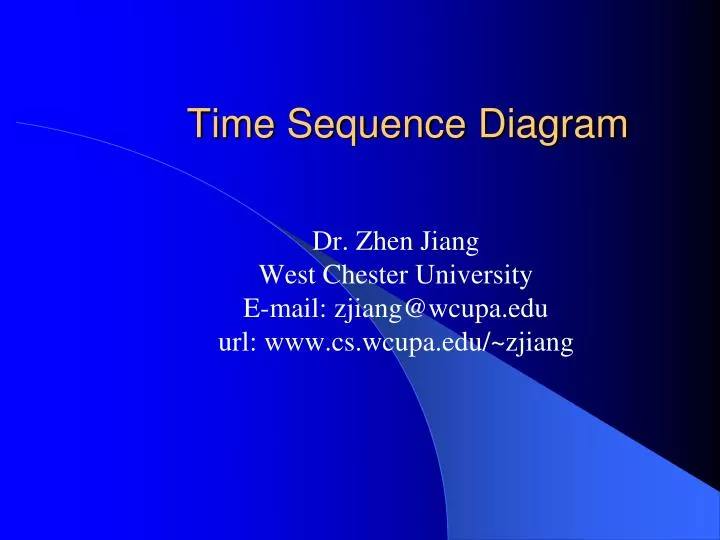 Time Sequence Diagram

Dr. Zhen Jiang
West Chester University
E-mail: zjiang@wcupa.edu
url: www.cs.wcupa.edu/~zjiang